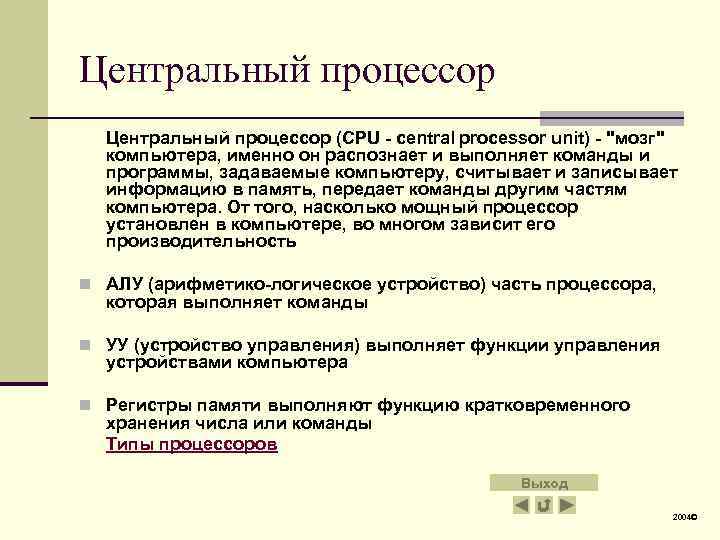 Центральный процессор

Центральный процессор (CPU - central processor unit) - "мозг" компьютера, именно он распознает и выполняет команды и программы, задаваемые компьютеру, считывает и записывает информацию в память, передает команды другим частям компьютера. От того, насколько мощный процессор установлен в компьютере, во многом зависит его производительность

АЛУ (арифметико-логическое устройство) часть процессора, которая выполняет команды

УУ (устройство управления) выполняет функции управления устройствами компьютера

Регистры памяти выполняют функцию кратковременного хранения числа или команды
Типы процессоров

Выход

2004©